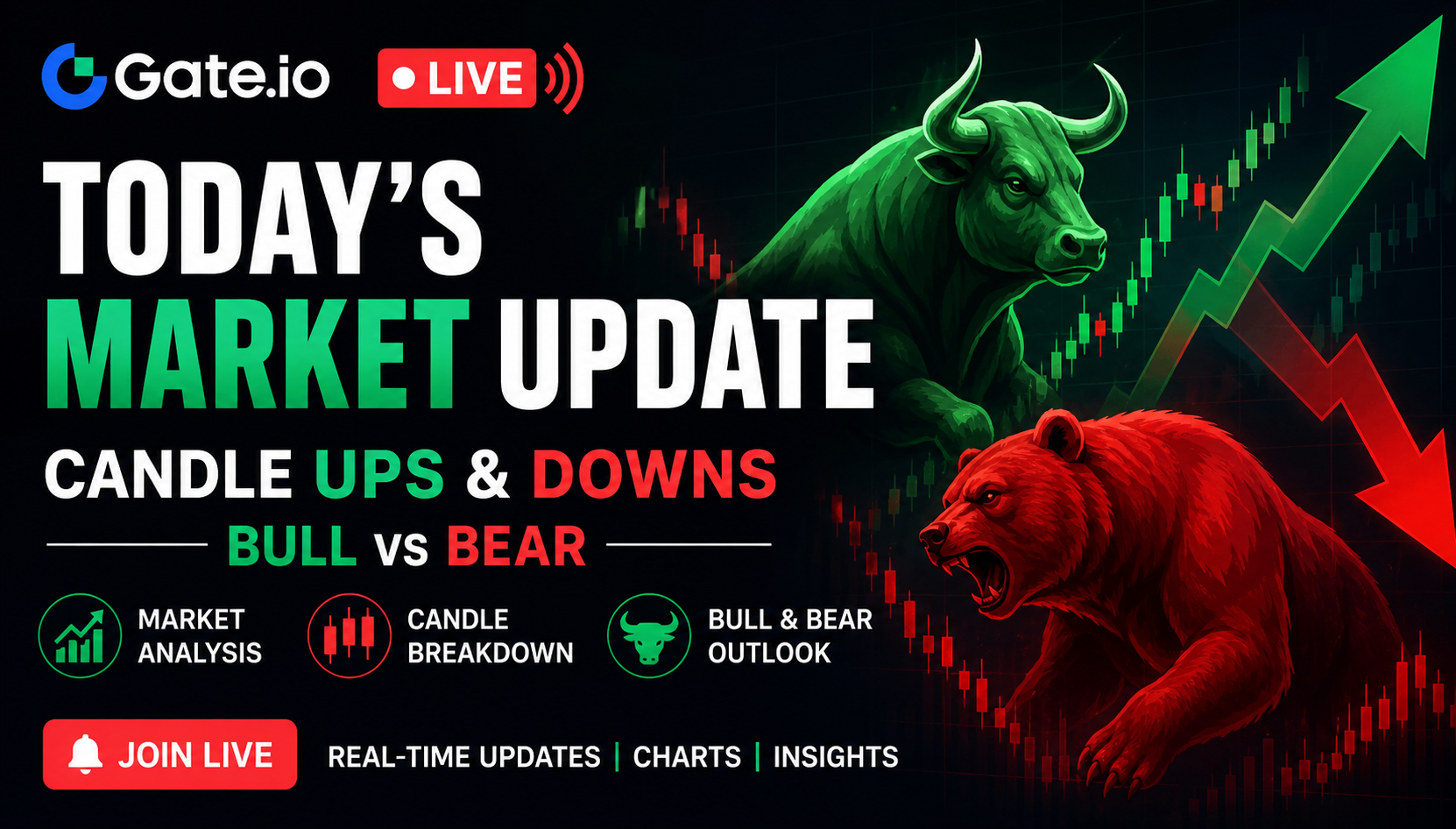 Gate.io
LIVE

TODAY'S
MARKET UPDATE

CANDLE UPS & DOWNS

BULL vs BEAR

MARKET ANALYSIS

CANDLE BREAKDOWN

BULL & BEAR OUTLOOK

JOIN LIVE

REAL-TIME UPDATES | CHARTS | INSIGHTS